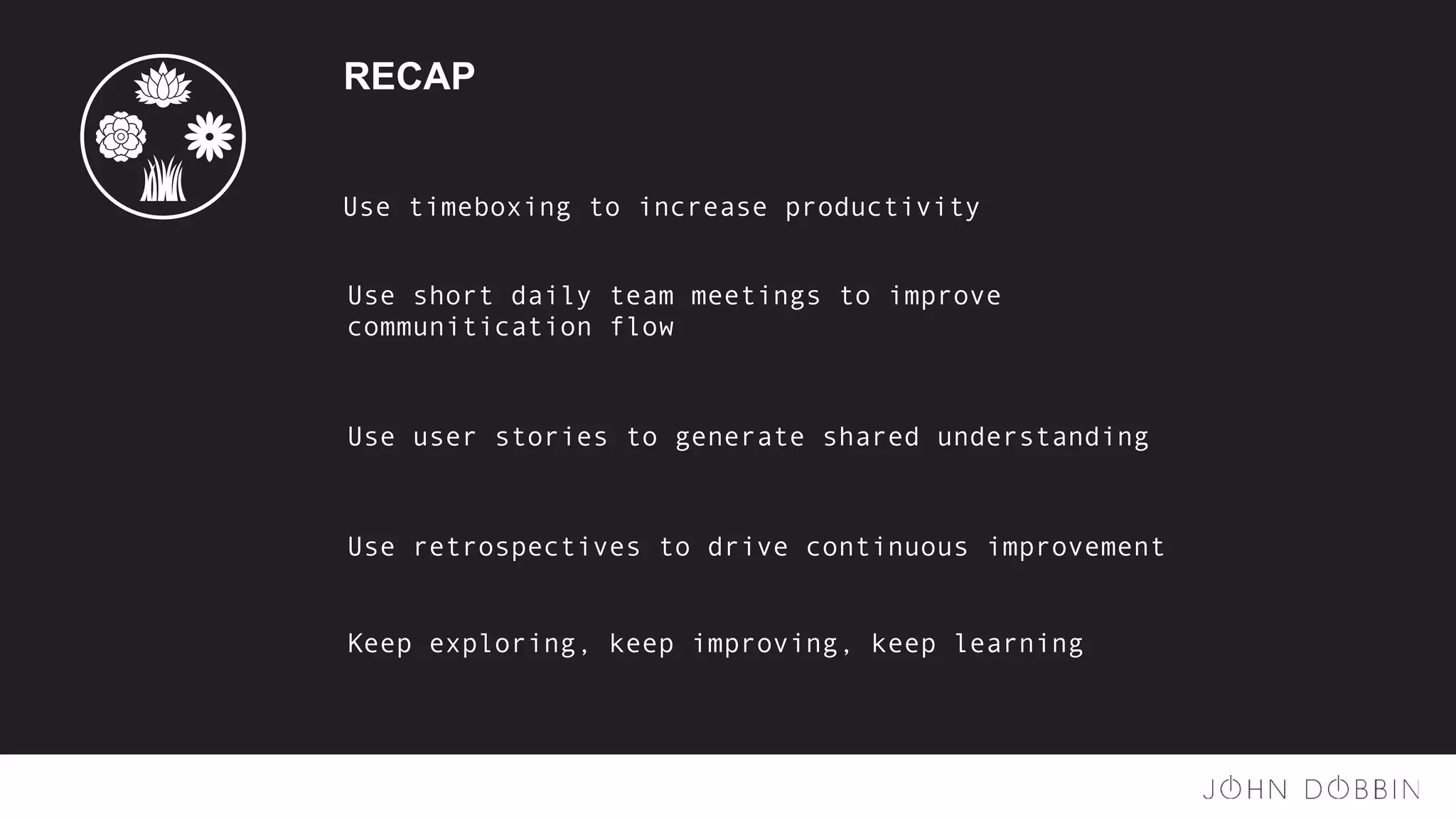 RECAP

Use timeboxing to increase productivity

Use short daily team meetings to improve communitication flow

Use user stories to generate shared understanding

Use retrospectives to drive continuous improvement

Keep exploring, keep improving, keep learning

JOHN DOBBIN